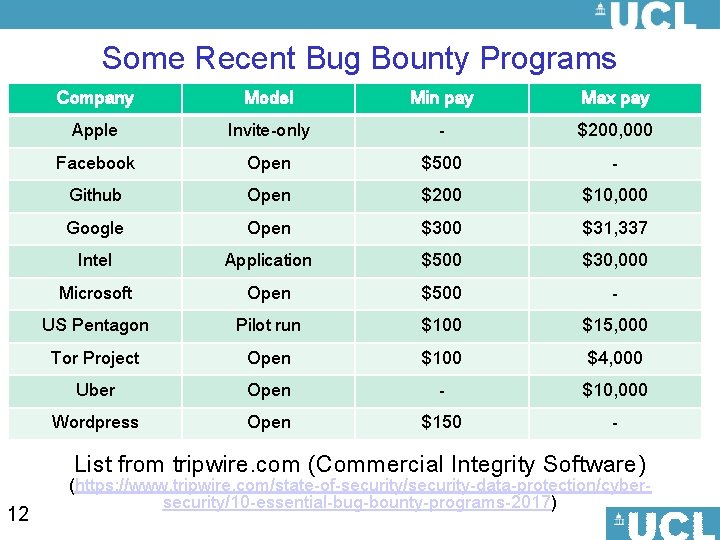 UCL

Some Recent Bug Bounty Programs

| Company | Model | Min pay | Max pay |
|---|---|---|---|
| Apple | Invite-only | - | \$200,000 |
| Facebook | Open | \$500 | - |
| Github | Open | \$200 | \$10,000 |
| Google | Open | \$300 | \$31,337 |
| Intel | Application | \$500 | \$30,000 |
| Microsoft | Open | \$500 | - |
| US Pentagon | Pilot run | \$100 | \$15,000 |
| Tor Project | Open | \$100 | \$4,000 |
| Uber | Open | - | \$10,000 |
| Wordpress | Open | \$150 | - |

List from tripwire.com (Commercial Integrity Software)
(https://www.tripwire.com/state-of-security/security-data-protection/cyber-security/10-essential-bug-bounty-programs-2017)

12

UCL